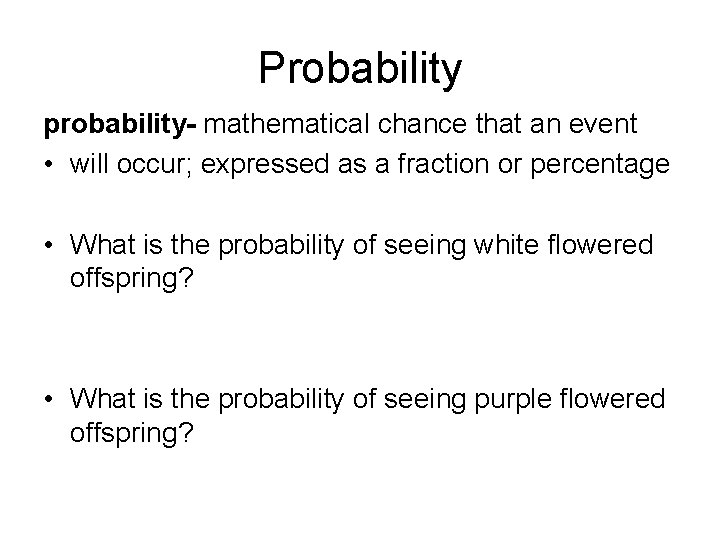 Probability

probability- mathematical chance that an event

• will occur; expressed as a fraction or percentage

• What is the probability of seeing white flowered offspring?

• What is the probability of seeing purple flowered offspring?